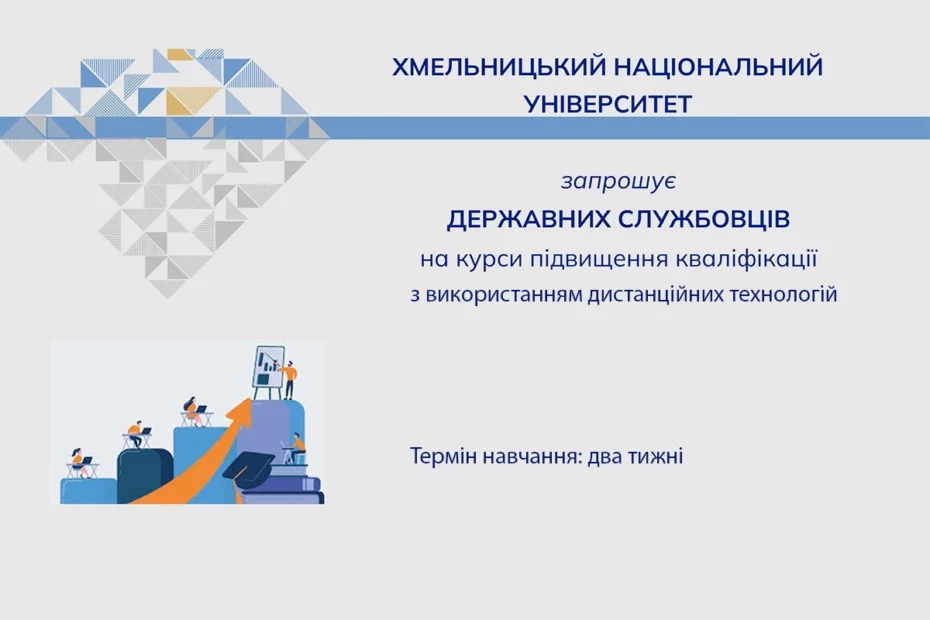 ХМЕЛЬНИЦЬКИЙ НАЦІОНАЛЬНИЙ УНІВЕРСИТЕТ

запрошує

ДЕРЖАВНИХ СЛУЖБОВЦІВ

на курси підвищення кваліфікації з використанням дистанційних технологій

Термін навчання: два тижні